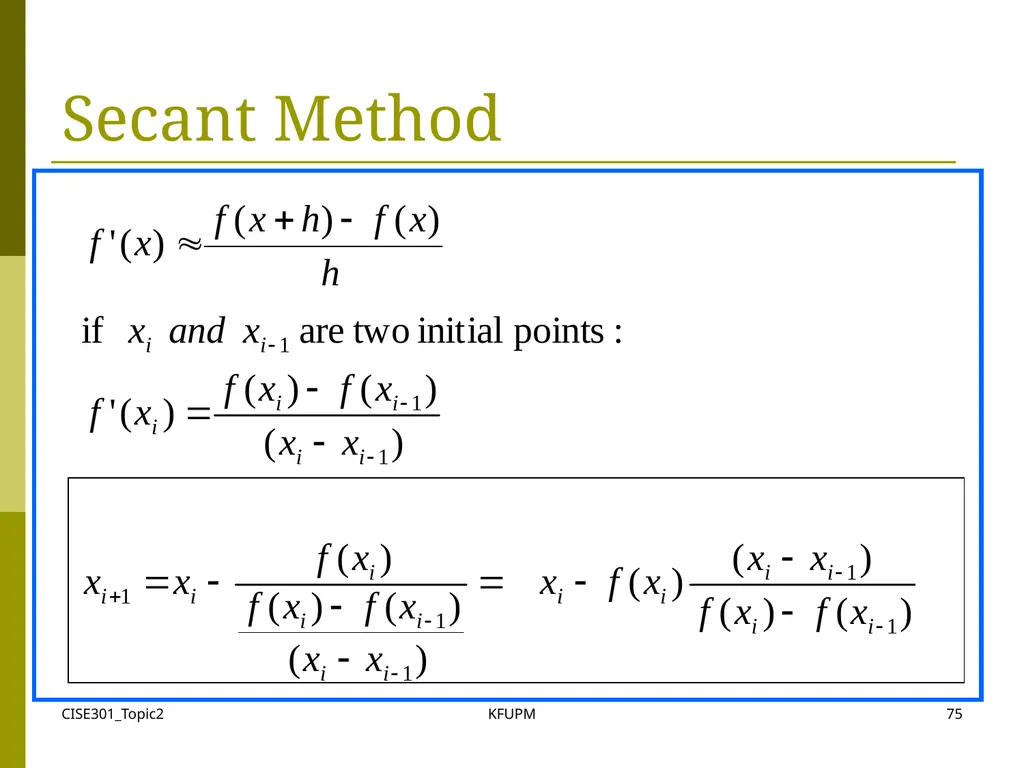 Secant Method

$f'(x) \approx \frac{f(x+h) - f(x)}{h}$

if $x_i$ and $x_{i-1}$ are two initial points :

$f'(x_i) = \frac{f(x_i) - f(x_{i-1})}{(x_i - x_{i-1})}$

$x_{i+1} = x_i - \frac{f(x_i)}{\frac{f(x_i) - f(x_{i-1})}{(x_i - x_{i-1})}} = x_i - f(x_i)\frac{(x_i - x_{i-1})}{f(x_i) - f(x_{i-1})}$

CISE301_Topic2

KFUPM

75